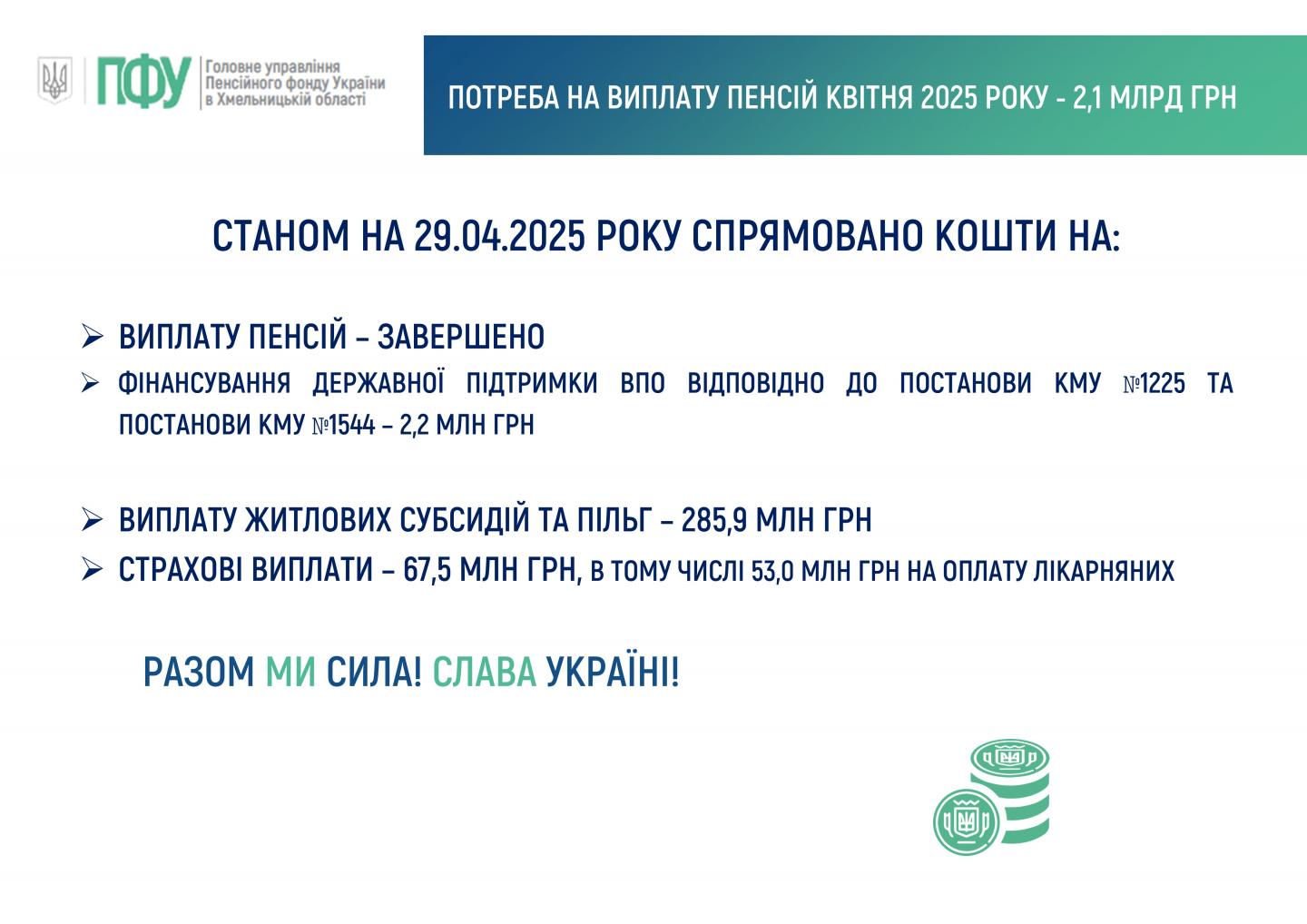 ПФУ Головне управління Пенсійного фонду України в Хмельницькій області

ПОТРЕБА НА ВИПЛАТУ ПЕНСІЙ КВІТНЯ 2025 РОКУ - 2,1 МЛРД ГРН

СТАНОМ НА 29.04.2025 РОКУ СПРЯМОВАНО КОШТИ НА:

➢ ВИПЛАТУ ПЕНСІЙ – ЗАВЕРШЕНО

➢ ФІНАНСУВАННЯ ДЕРЖАВНОЇ ПІДТРИМКИ ВПО ВІДПОВІДНО ДО ПОСТАНОВИ КМУ №1225 ТА ПОСТАНОВИ КМУ №1544 – 2,2 МЛН ГРН

➢ ВИПЛАТУ ЖИТЛОВИХ СУБСИДІЙ ТА ПІЛЬГ – 285,9 МЛН ГРН

➢ СТРАХОВІ ВИПЛАТИ – 67,5 МЛН ГРН, В ТОМУ ЧИСЛІ 53,0 МЛН ГРН НА ОПЛАТУ ЛІКАРНЯНИХ

РАЗОМ МИ СИЛА! СЛАВА УКРАЇНІ!